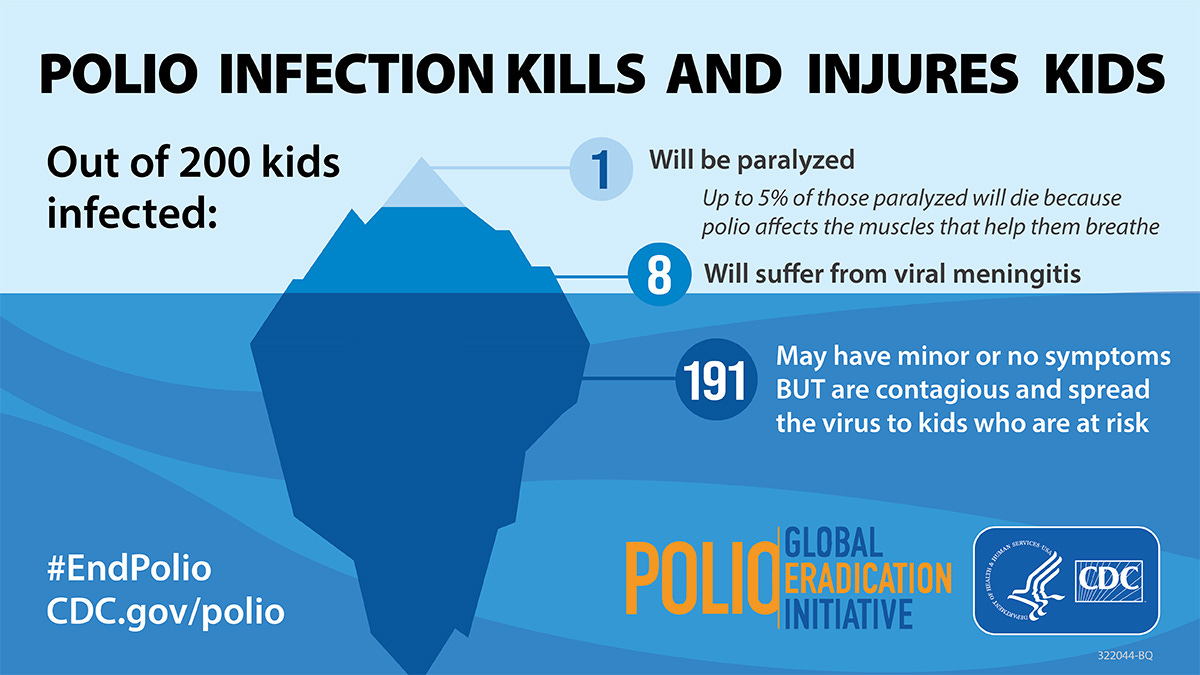 POLIO INFECTION KILLS AND INJURES KIDS

Out of 200 kids infected:

1 Will be paralyzed

Up to 5% of those paralyzed will die because polio affects the muscles that help them breathe

8 Will suffer from viral meningitis

191 May have minor or no symptoms BUT are contagious and spread the virus to kids who are at risk

#EndPolio
CDC.gov/polio

POLIO GLOBAL ERADICATION INITIATIVE

DEPARTMENT OF HEALTH & HUMAN SERVICES USA

CDC

322044-BQ